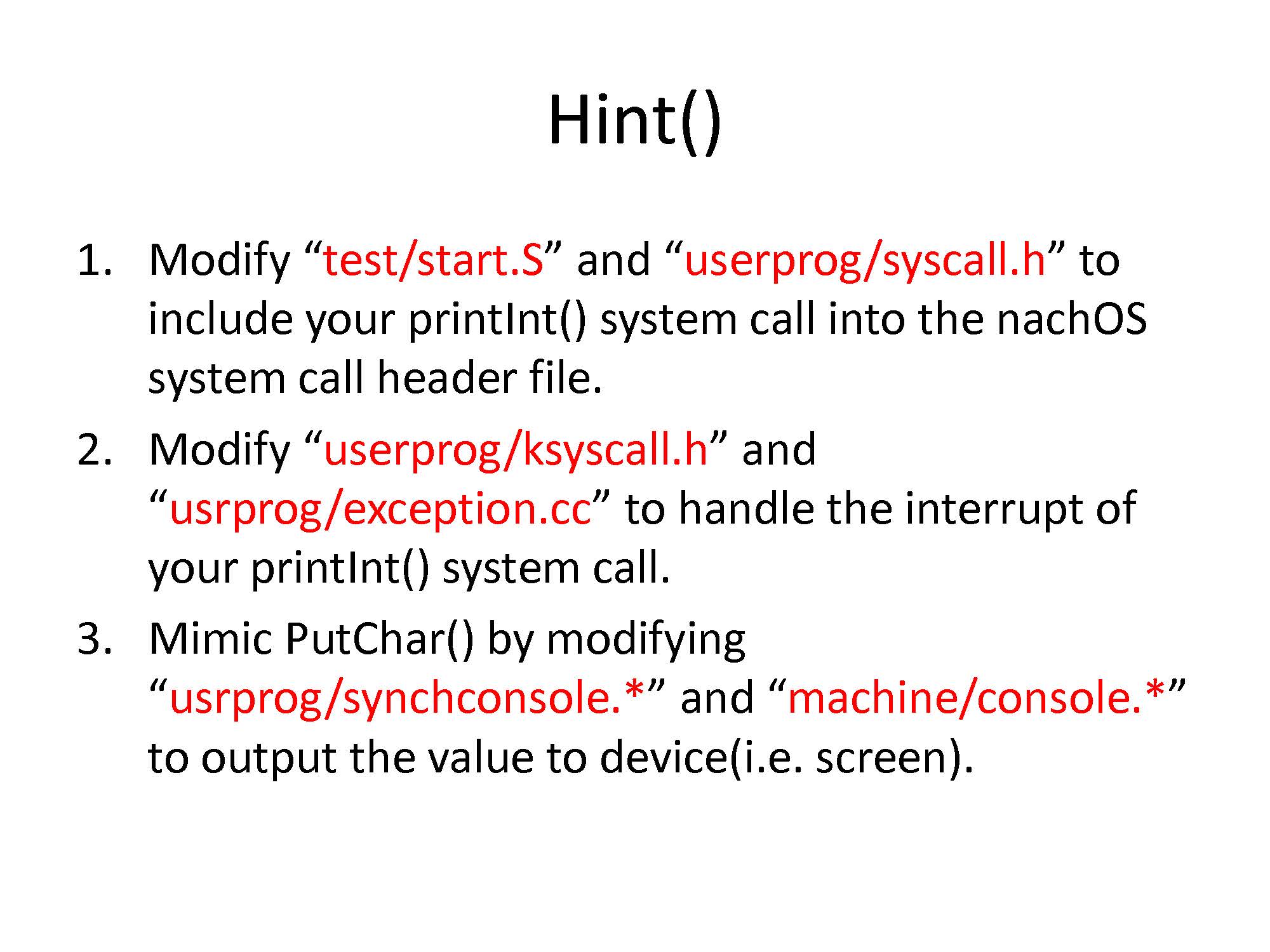 Hint()

1. Modify “test/start.S” and “userprog/syscall.h” to include your printInt() system call into the nachOS system call header file.
2. Modify “userprog/ksyscall.h” and “usrprog/exception.cc” to handle the interrupt of your printInt() system call.
3. Mimic PutChar() by modifying “usrprog/synchconsole.*” and “machine/console.*” to output the value to device(i.e. screen).